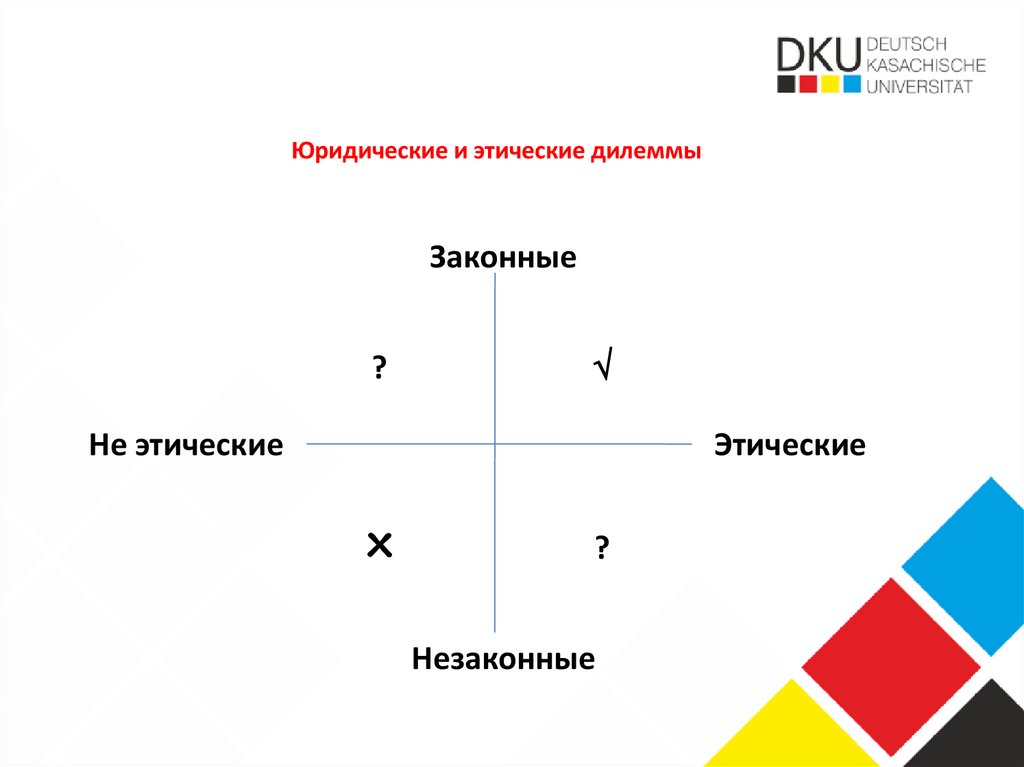 DKU DEUTSCH KASACHISCHE UNIVERSITÄT

Юридические и этические дилеммы

Законные

?

√

Не этические

Этические

×

?

Незаконные